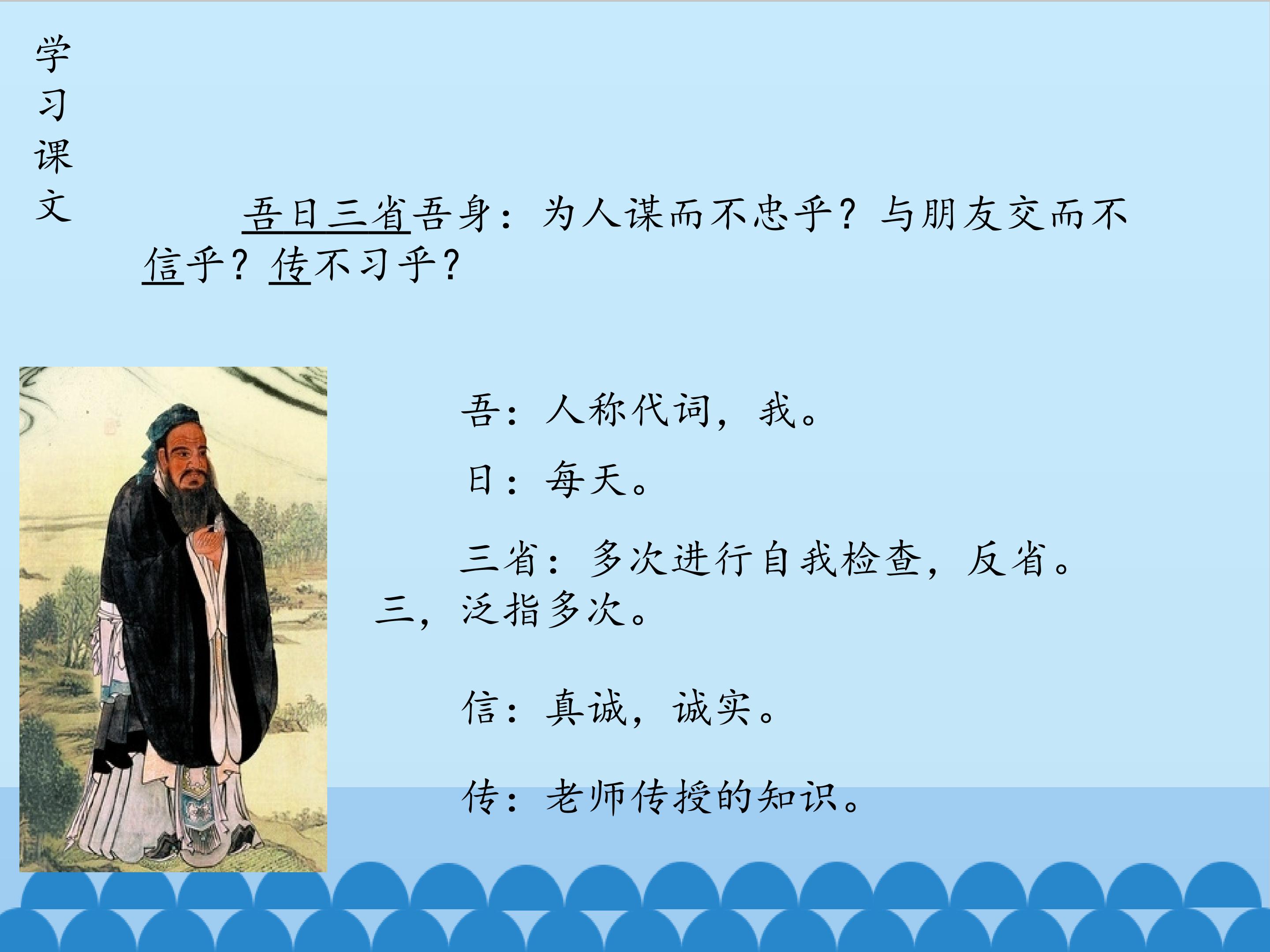 学习课文

吾日三省吾身：为人谋而不忠乎？与朋友交而不信乎？传不习乎？

吾：人称代词，我。

日：每天。

三省：多次进行自我检查，反省。三，泛指多次。

信：真诚，诚实。

传：老师传授的知识。